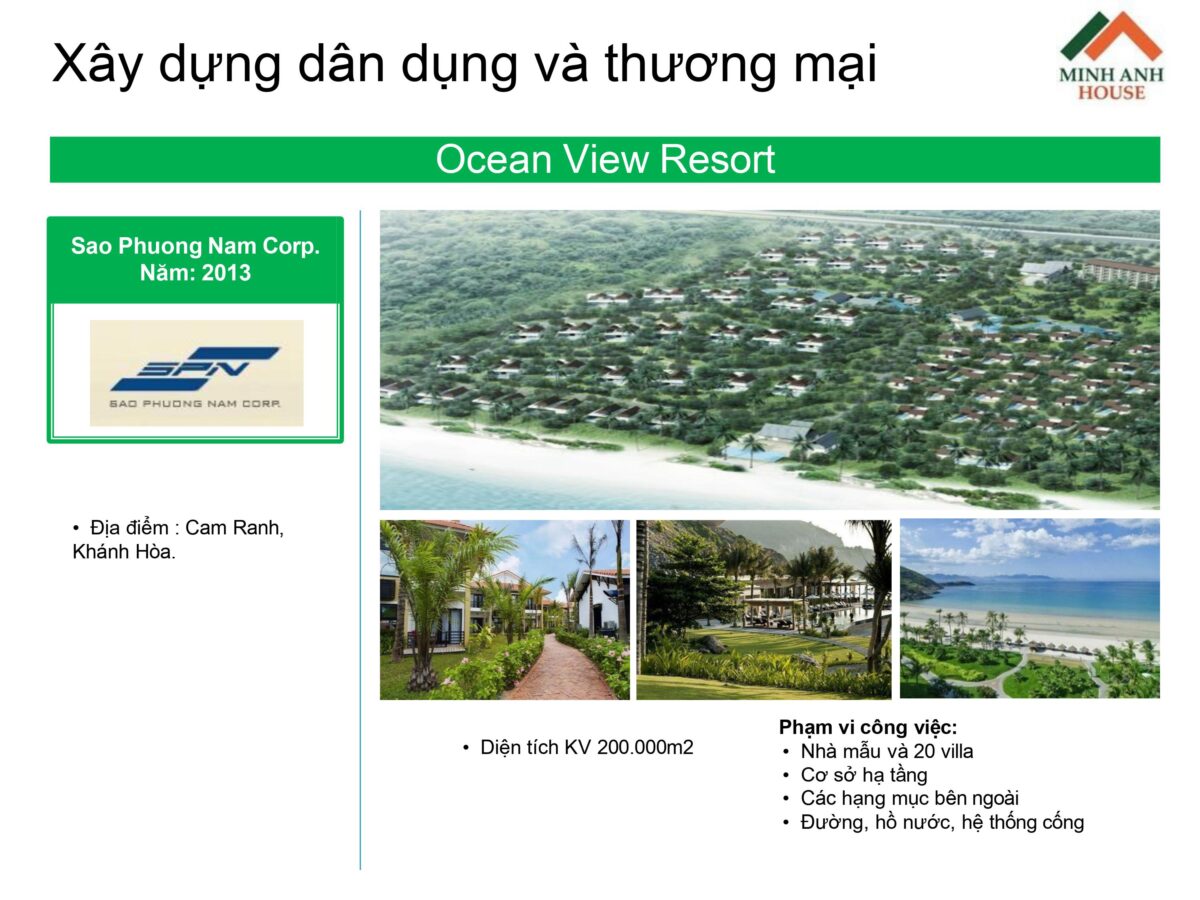 Xây dựng dân dụng và thương mại

MINH ANH HOUSE

Ocean View Resort

Sao Phuong Nam Corp.
Năm: 2013

SPN
SAO PHUONG NAM CORP.

• Địa điểm : Cam Ranh, Khánh Hòa.

• Diện tích KV 200.000m2

Phạm vi công việc:
• Nhà mẫu và 20 villa
• Cơ sở hạ tầng
• Các hạng mục bên ngoài
• Đường, hồ nước, hệ thống cống